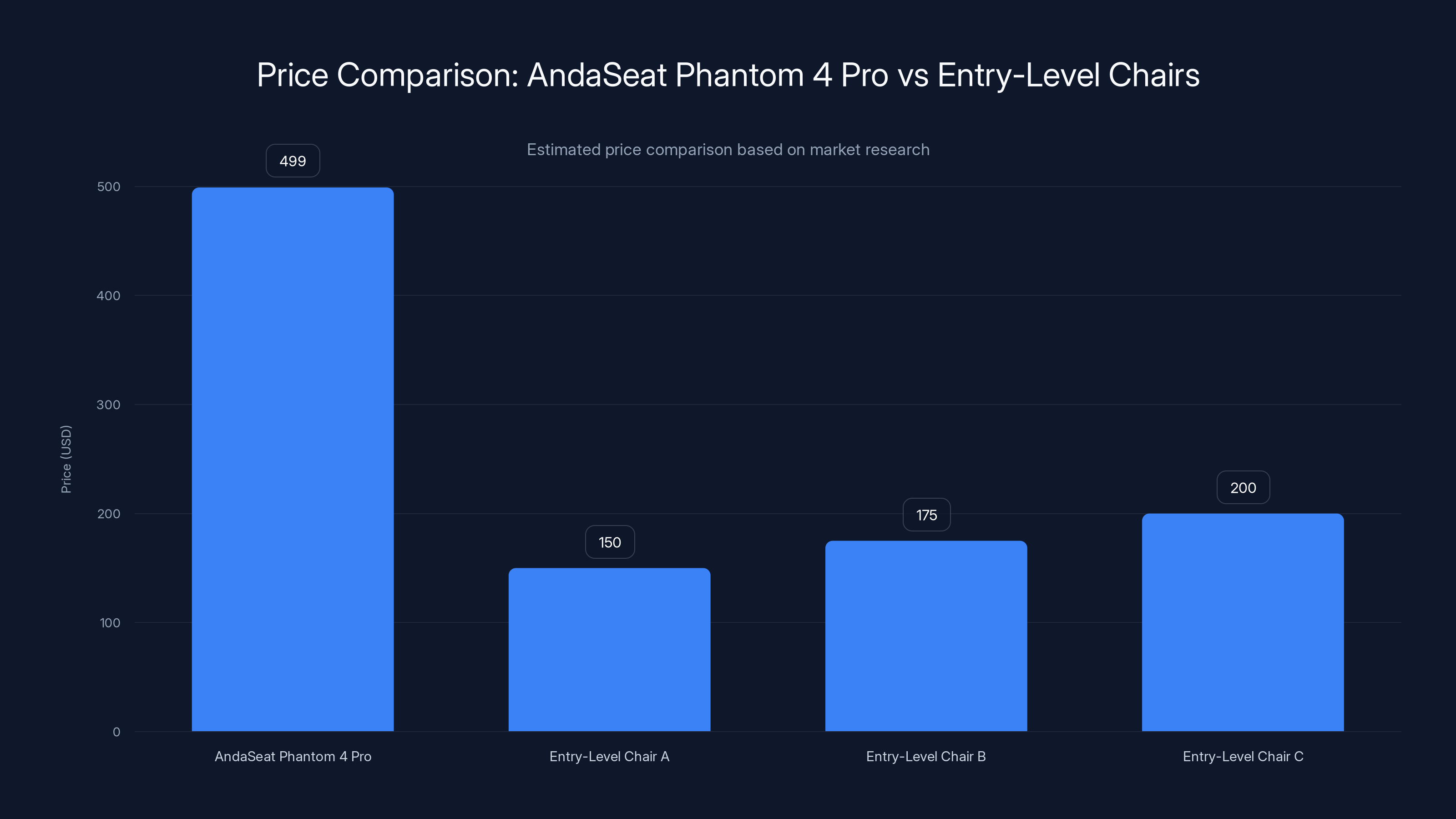 Price Comparison: AndaSeat Phantom 4 Pro vs Entry-Level Chairs

Estimated price comparison based on market research

Price (USD)

500
400
300
200
100
0

499
150
175
200

AndaSeat Phantom 4 Pro
Entry-Level Chair A
Entry-Level Chair B
Entry-Level Chair C